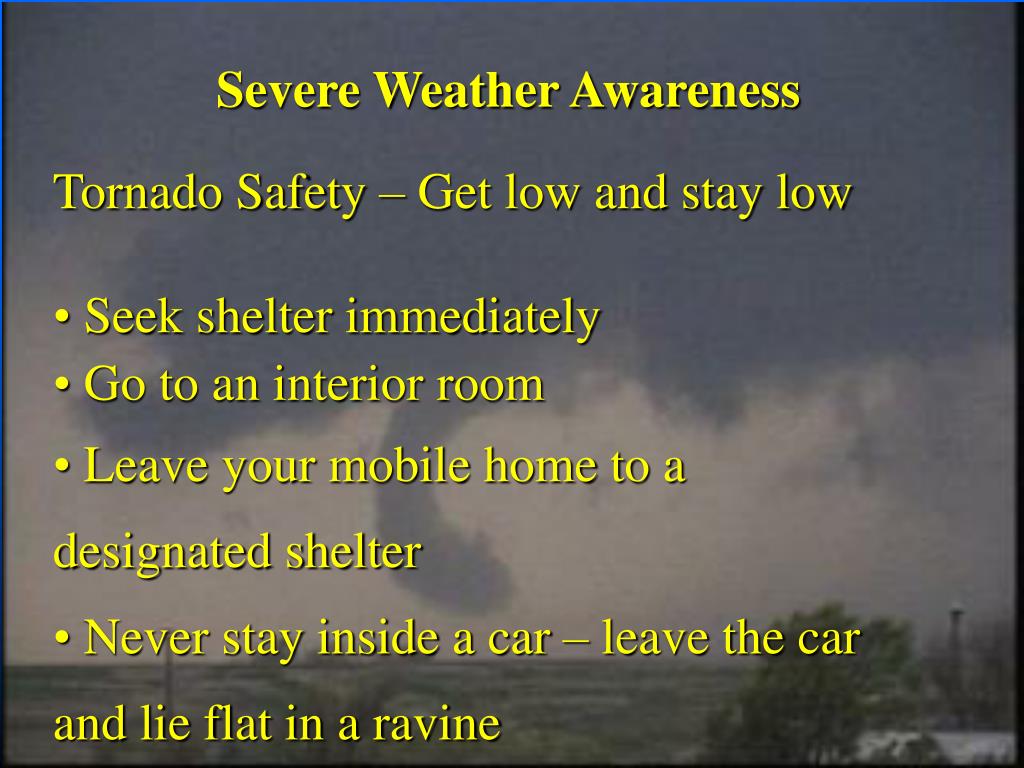 Severe Weather Awareness

Tornado Safety – Get low and stay low

• Seek shelter immediately
• Go to an interior room
• Leave your mobile home to a designated shelter
• Never stay inside a car – leave the car and lie flat in a ravine